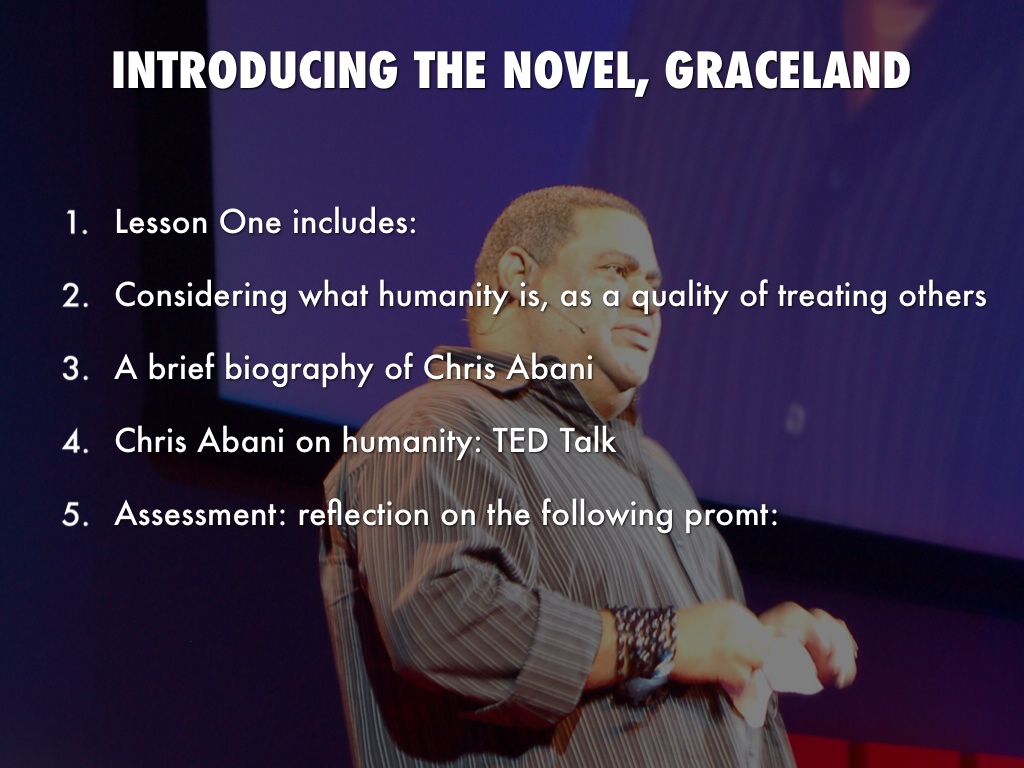 INTRODUCING THE NOVEL, GRACELAND

1. Lesson One includes:
2. Considering what humanity is, as a quality of treating others
3. A brief biography of Chris Abani
4. Chris Abani on humanity: TED Talk
5. Assessment: reflection on the following promt: